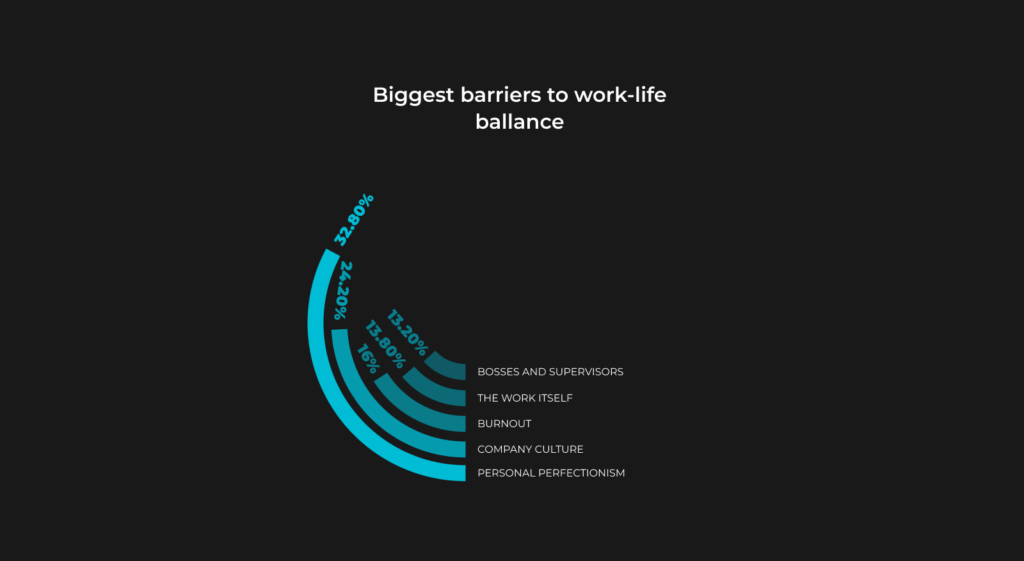 Biggest barriers to work-life ballance

32.80%
24.20%
16%
13.80%
13.20%

BOSSES AND SUPERVISORS
THE WORK ITSELF
BURNOUT
COMPANY CULTURE
PERSONAL PERFECTIONISM